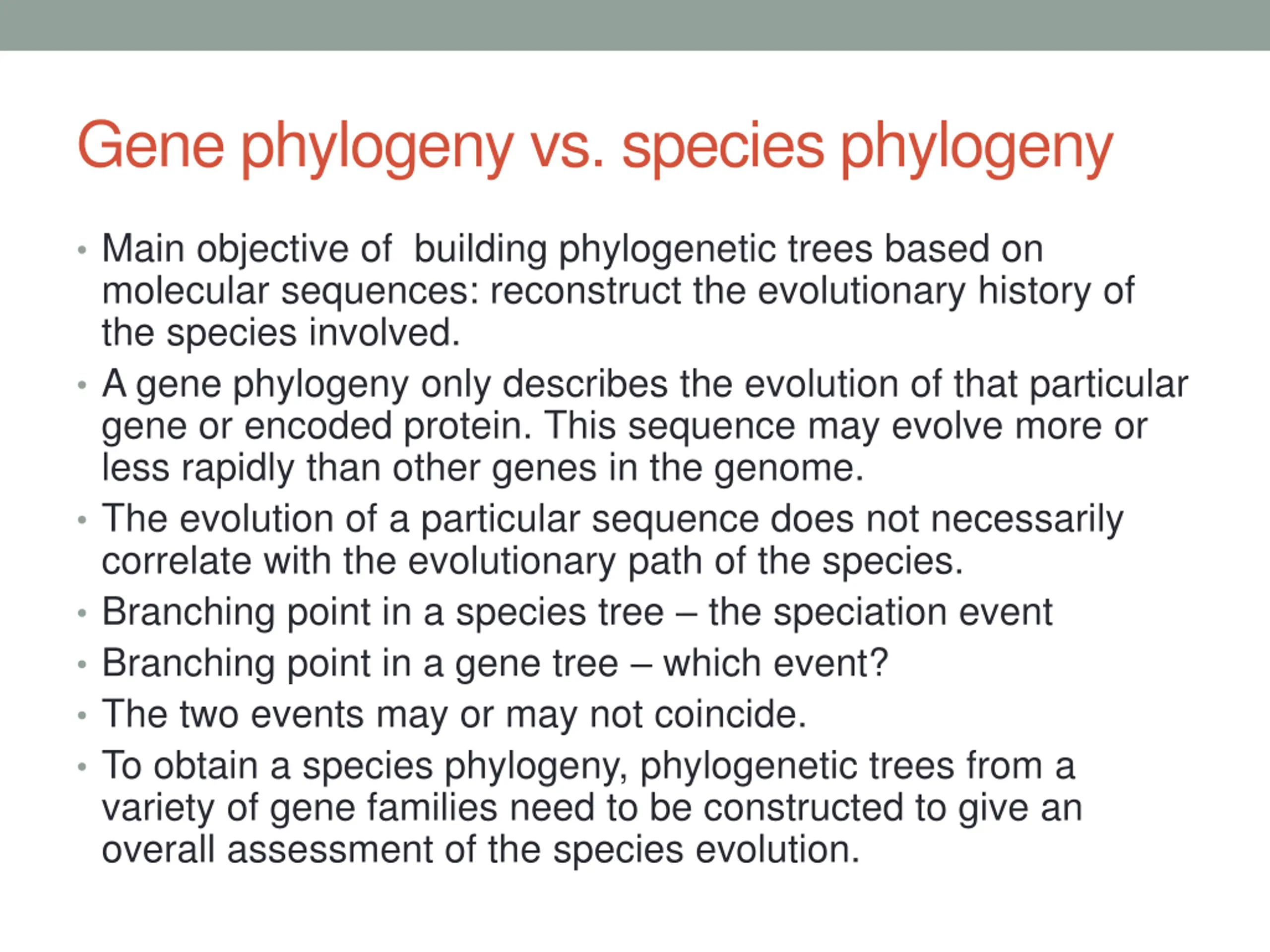 Gene phylogeny vs. species phylogeny

• Main objective of  building phylogenetic trees based on molecular sequences: reconstruct the evolutionary history of the species involved.
• A gene phylogeny only describes the evolution of that particular gene or encoded protein. This sequence may evolve more or less rapidly than other genes in the genome.
• The evolution of a particular sequence does not necessarily correlate with the evolutionary path of the species.
• Branching point in a species tree – the speciation event
• Branching point in a gene tree – which event?
• The two events may or may not coincide.
• To obtain a species phylogeny, phylogenetic trees from a variety of gene families need to be constructed to give an overall assessment of the species evolution.